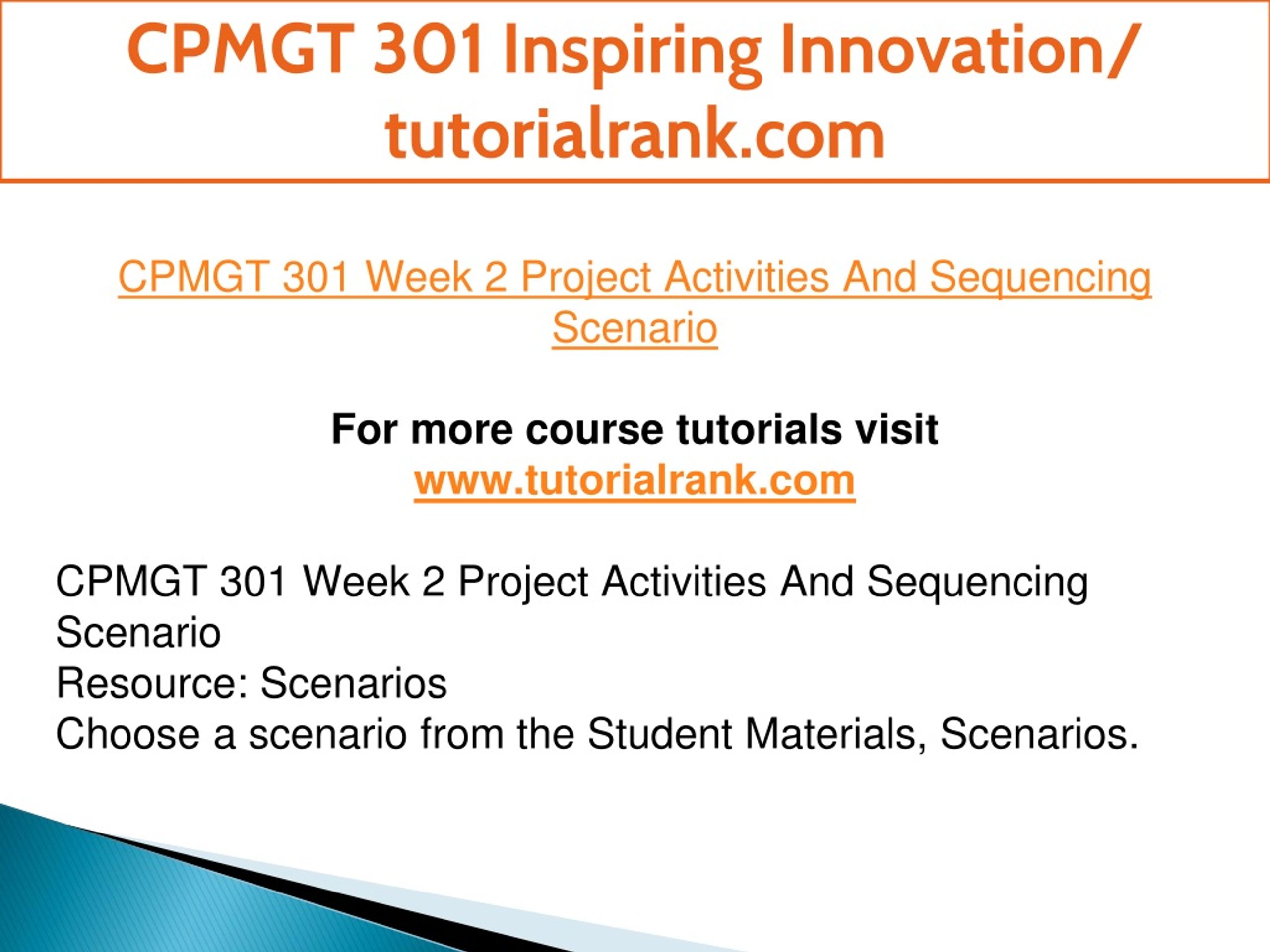 CPMGT 301 Inspiring Innovation/ tutorialrank.com

CPMGT 301 Week 2 Project Activities And Sequencing Scenario

For more course tutorials visit
www.tutorialrank.com

CPMGT 301 Week 2 Project Activities And Sequencing Scenario
Resource: Scenarios
Choose a scenario from the Student Materials, Scenarios.